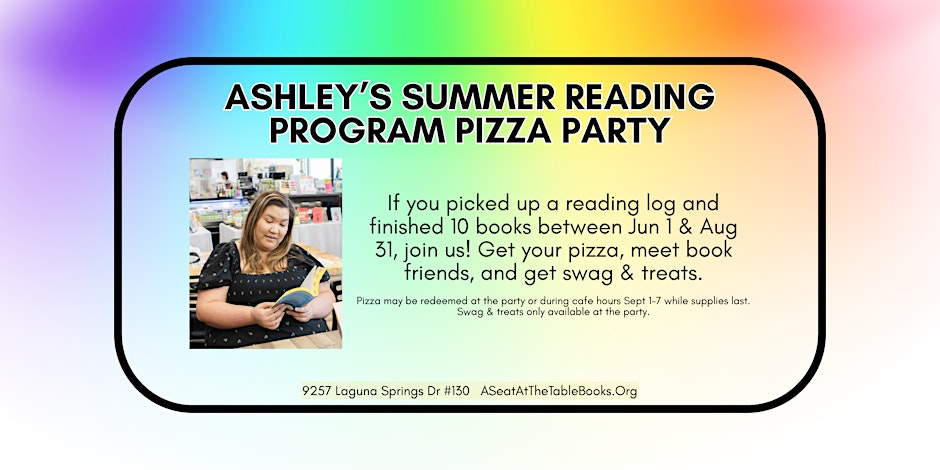 ASHLEY'S SUMMER READING PROGRAM PIZZA PARTY

If you picked up a reading log and finished 10 books between Jun 1 & Aug 31, join us! Get your pizza, meet book friends, and get swag & treats.

Pizza may be redeemed at the party or during cafe hours Sept 1-7 while supplies last. Swag & treats only available at the party.

9257 Laguna Springs Dr #130 ASeatAtTheTableBooks.Org